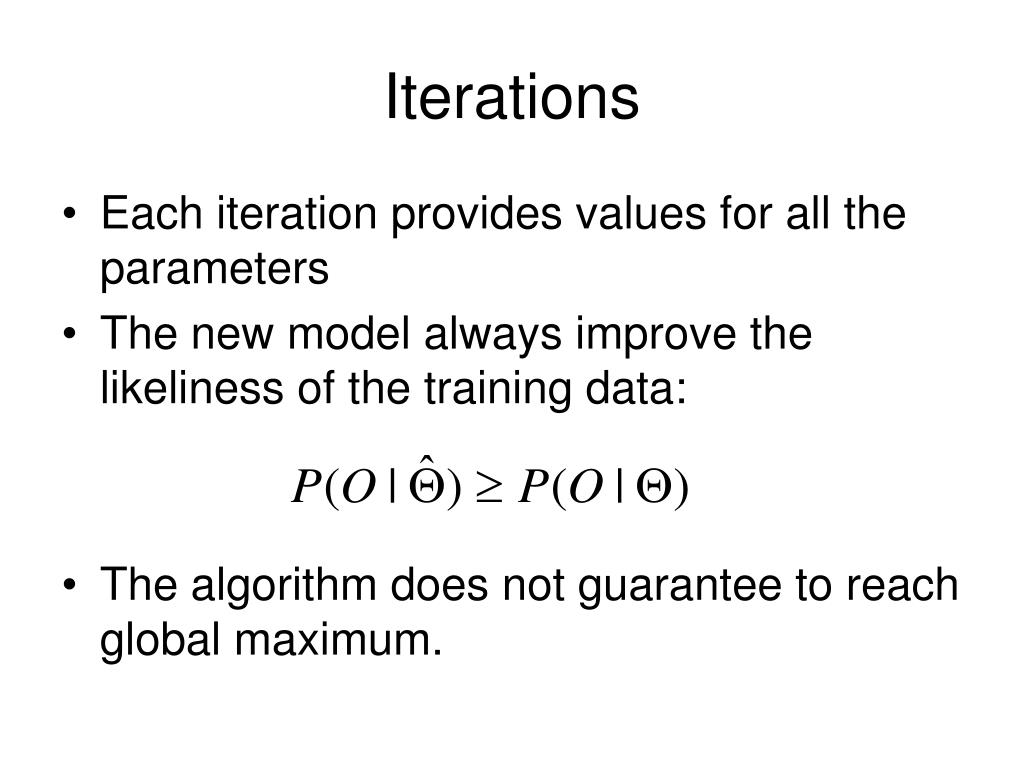 Iterations

• Each iteration provides values for all the parameters

• The new model always improve the likeliness of the training data:

$P(O \mid \hat{\Theta}) \geq P(O \mid \Theta)$

• The algorithm does not guarantee to reach global maximum.